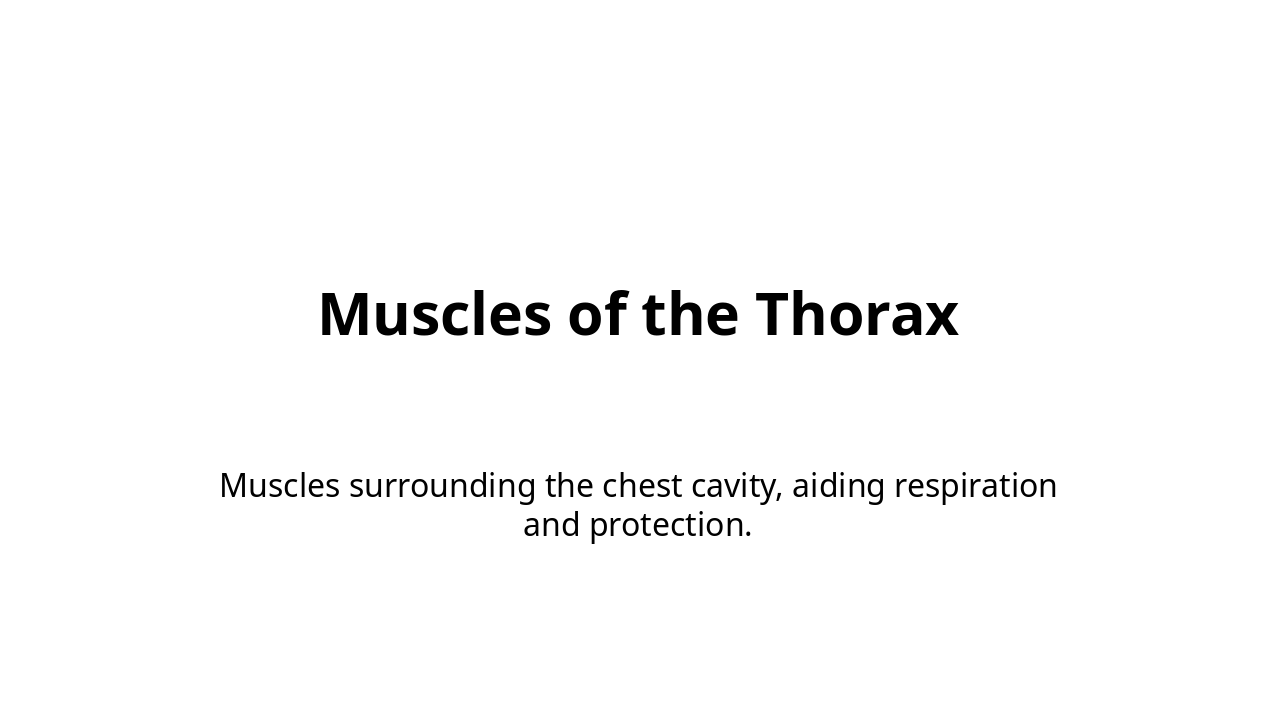 Muscles of the Thorax

Muscles surrounding the chest cavity, aiding respiration and protection.